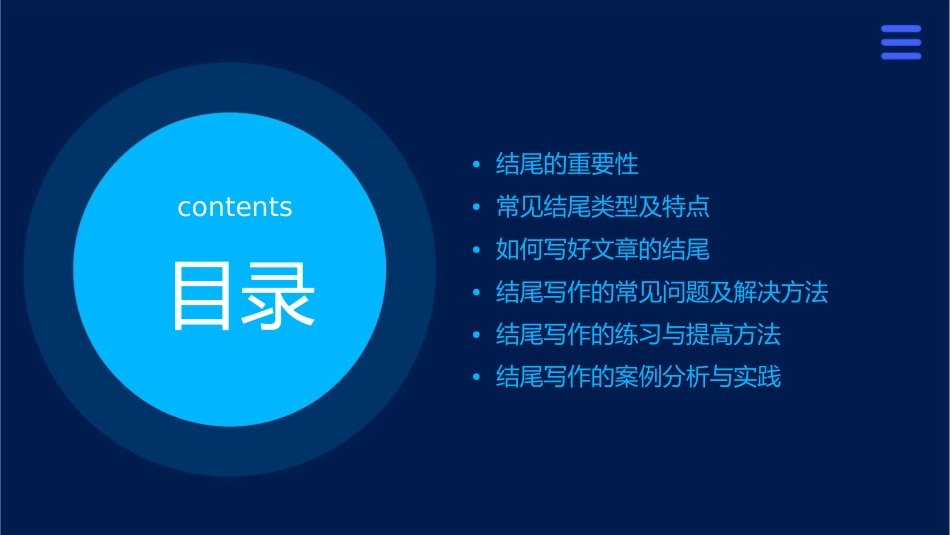 contents

目录

• 结尾的重要性
• 常见结尾类型及特点
• 如何写好文章的结尾
• 结尾写作的常见问题及解决方法
• 结尾写作的练习与提高方法
• 结尾写作的案例分析与实践